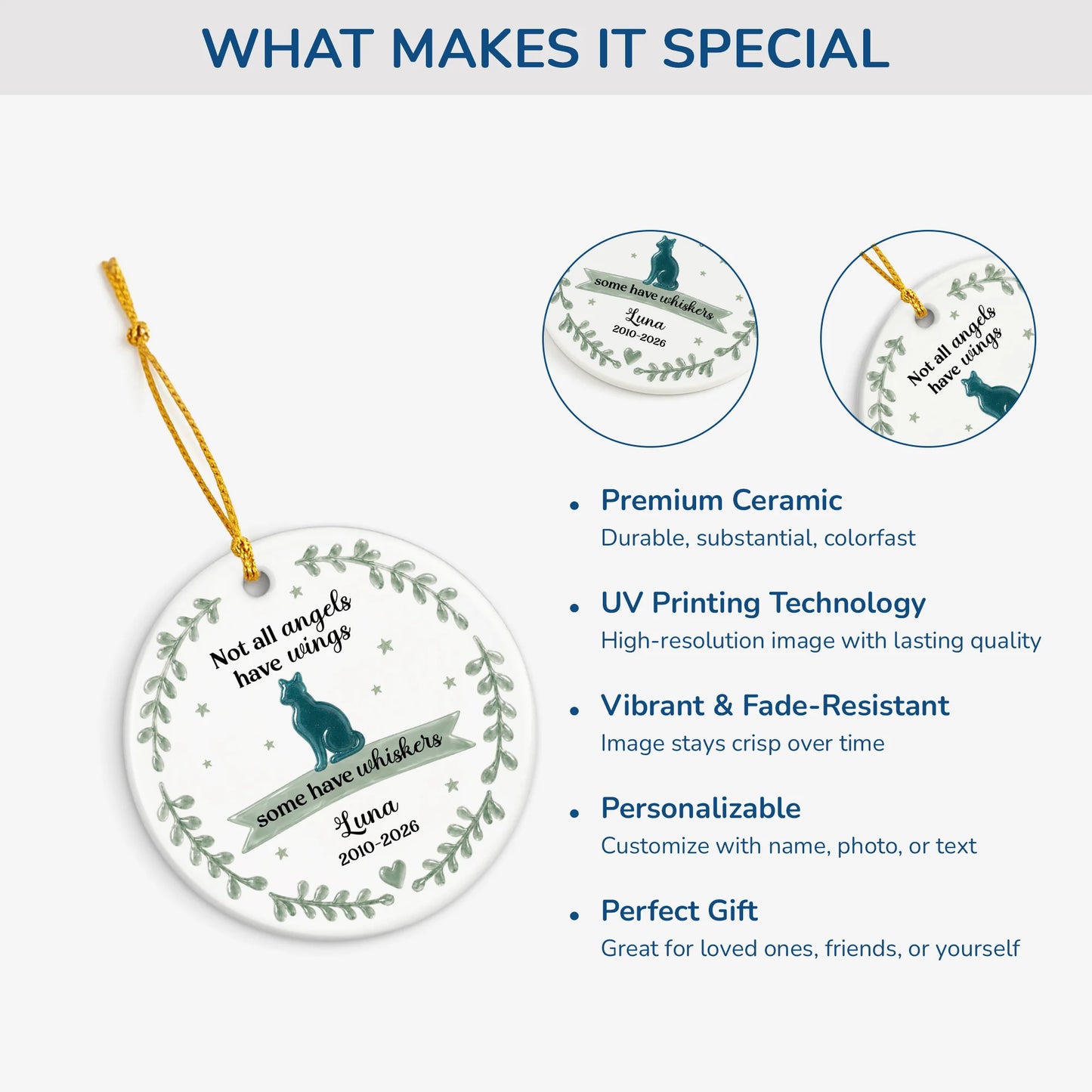 WHAT MAKES IT SPECIAL

Not all angels have wings

some have whiskers

Luna

2010-2026

some have whiskers

Luna

2010-2026

Not all angels have wings

• Premium Ceramic

Durable, substantial, colorfast

• UV Printing Technology

High-resolution image with lasting quality

• Vibrant & Fade-Resistant

Image stays crisp over time

• Personalizable

Customize with name, photo, or text

• Perfect Gift

Great for loved ones, friends, or yourself